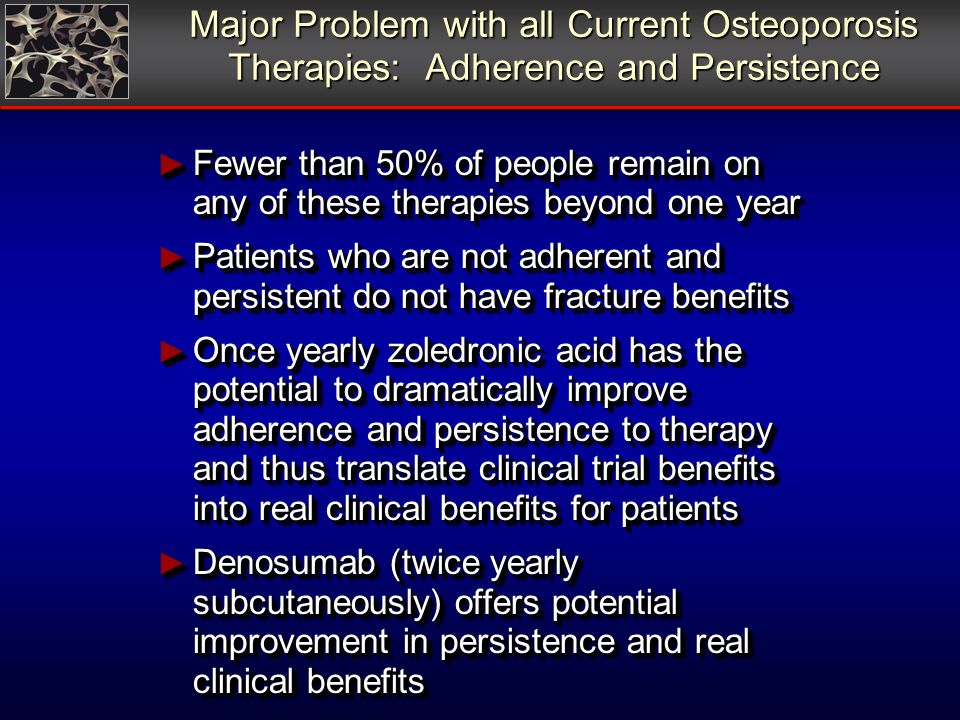 Major Problem with all Current Osteoporosis Therapies: Adherence and Persistence

► Fewer than 50% of people remain on any of these therapies beyond one year

► Patients who are not adherent and persistent do not have fracture benefits

► Once yearly zoledronic acid has the potential to dramatically improve adherence and persistence to therapy and thus translate clinical trial benefits into real clinical benefits for patients

► Denosumab (twice yearly subcutaneously) offers potential improvement in persistence and real clinical benefits